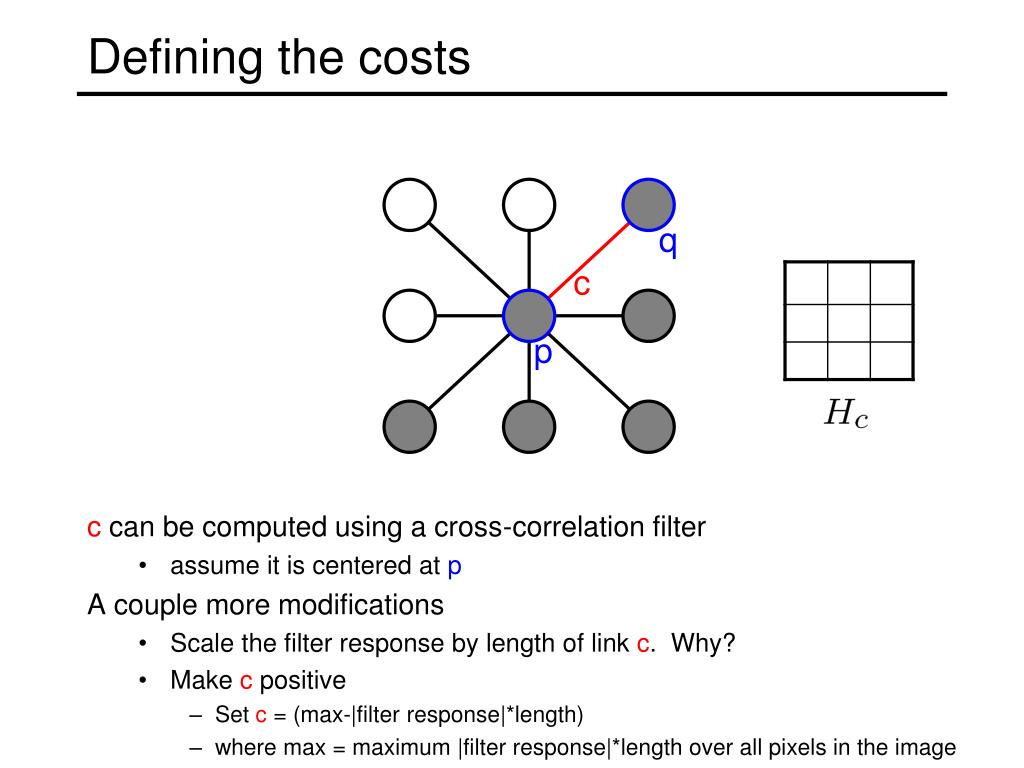 Defining the costs

q

c

p

$H_c$

c can be computed using a cross-correlation filter
• assume it is centered at p

A couple more modifications
• Scale the filter response by length of link c. Why?
• Make c positive
– Set c = (max-|filter response|*length)
– where max = maximum |filter response|*length over all pixels in the image